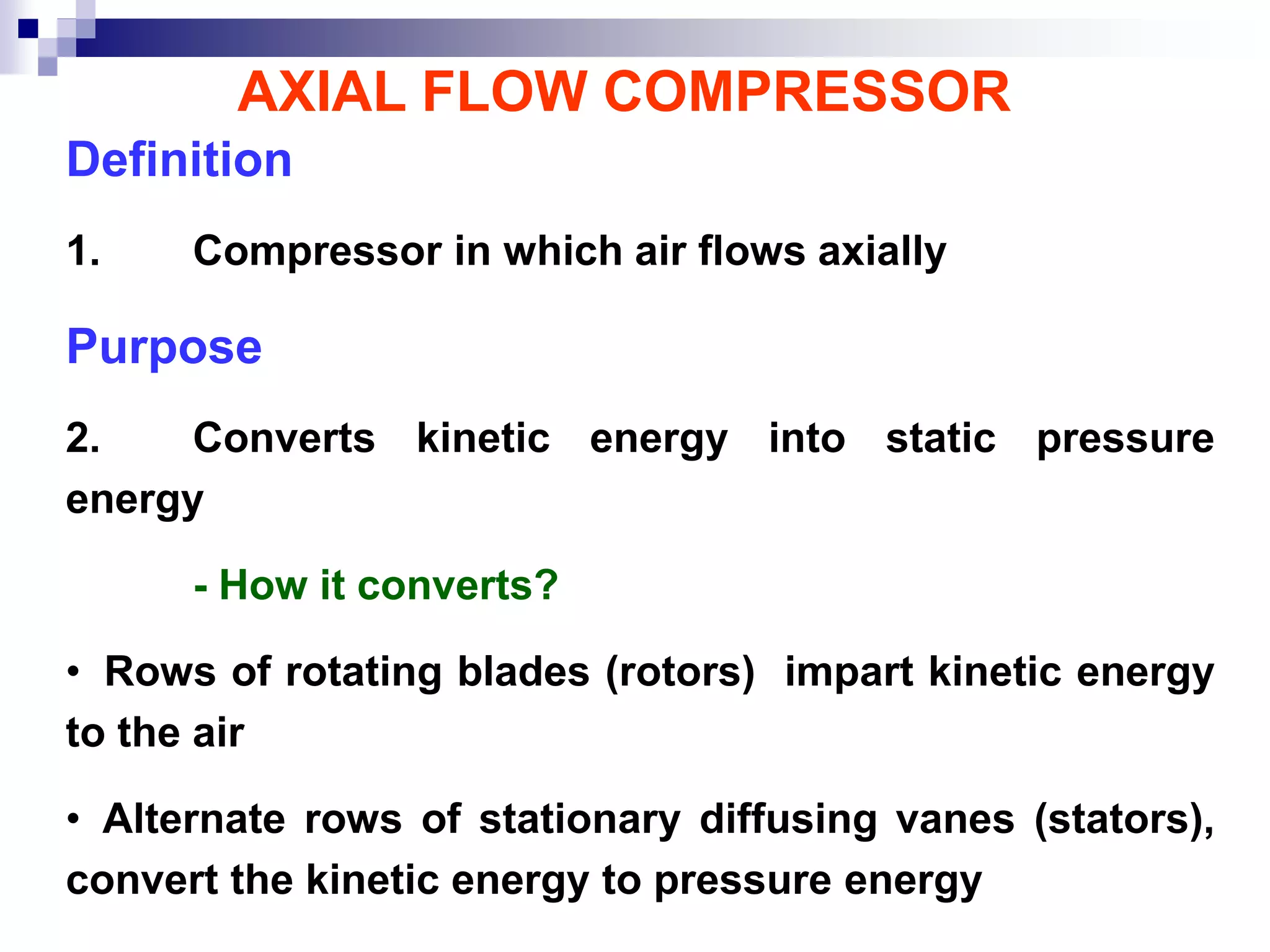 AXIAL FLOW COMPRESSOR

Definition

1. Compressor in which air flows axially

Purpose

2. Converts kinetic energy into static pressure energy

- How it converts?

• Rows of rotating blades (rotors) impart kinetic energy to the air

• Alternate rows of stationary diffusing vanes (stators), convert the kinetic energy to pressure energy